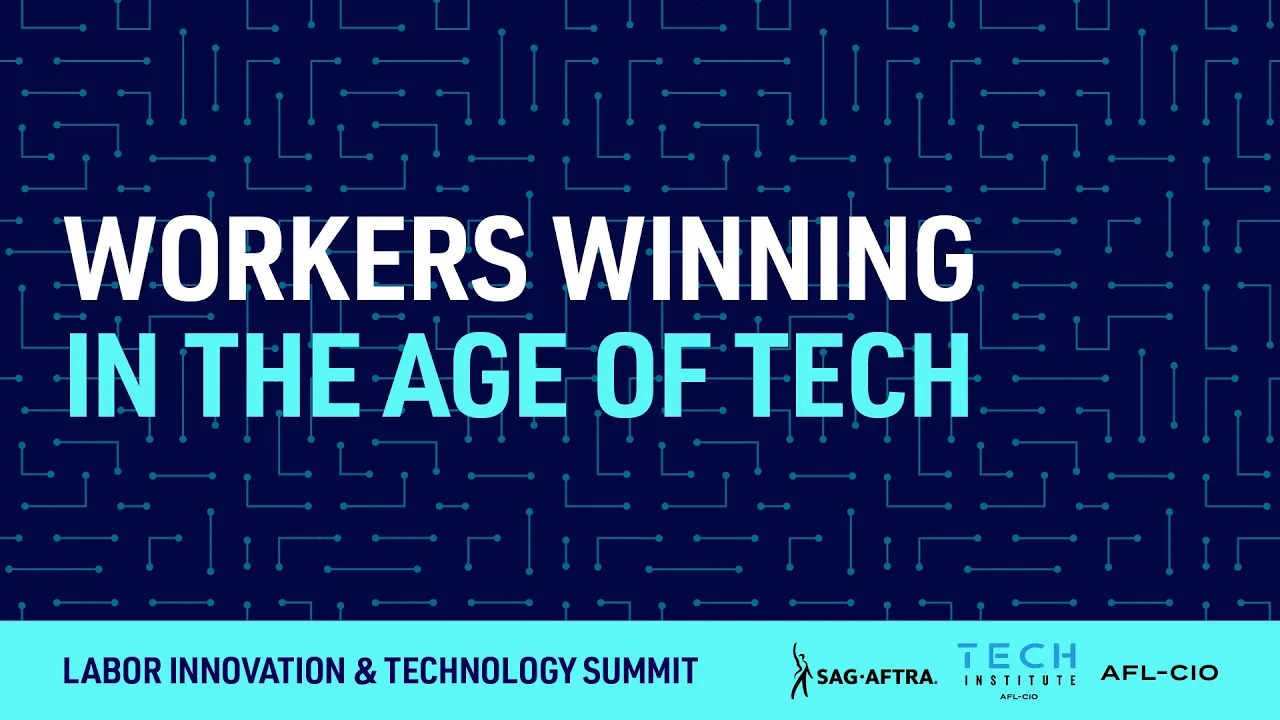 WORKERS WINNING
IN THE AGE OF TECH

LABOR INNOVATION & TECHNOLOGY SUMMIT

SAG·AFTRA.

TECH
INSTITUTE
AFL-CIO

AFL-CIO